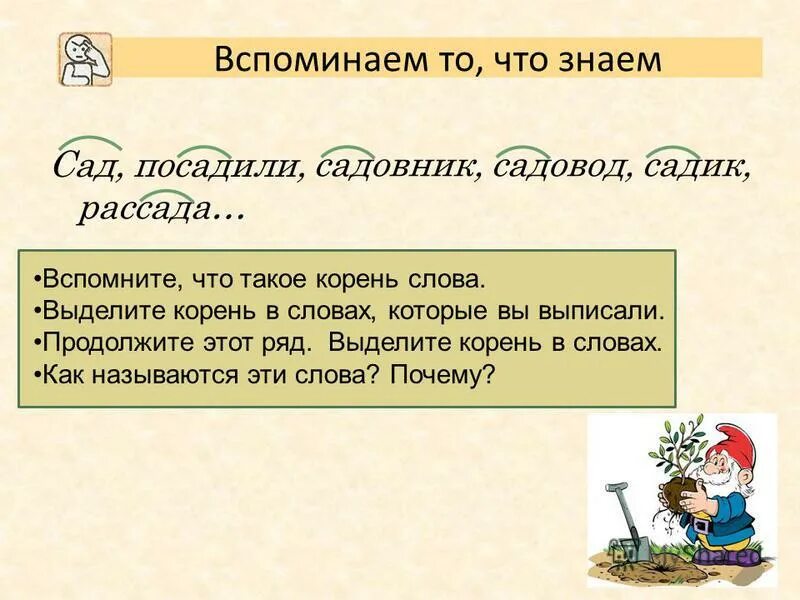 Вспоминаем то, что знаем

Сад, посадили, садовник, садовод, садик, рассада…

•Вспомните, что такое корень слова.
•Выделите корень в словах, которые вы выписали.
•Продолжите этот ряд. Выделите корень в словах.
•Как называются эти слова? Почему?